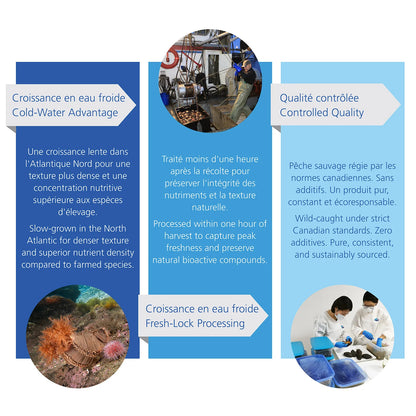 Croissance en eau froide
Cold-Water Advantage

Une croissance lente dans l'Atlantique Nord pour une texture plus dense et une concentration nutritive supérieure aux espèces d'élevage.

Slow-grown in the North Atlantic for denser texture and superior nutrient density compared to farmed species.

Traité moins d'une heure après la récolte pour préserver l'intégrité des nutriments et la texture naturelle.

Processed within one hour of harvest to capture peak freshness and preserve natural bioactive compounds.

Croissance en eau froide
Fresh-Lock Processing

Qualité contrôlée
Controlled Quality

Pêche sauvage régie par les normes canadiennes. Sans additifs. Un produit pur, constant et écoresponsable.

Wild-caught under strict Canadian standards. Zero additives. Pure, consistent, and sustainably sourced.